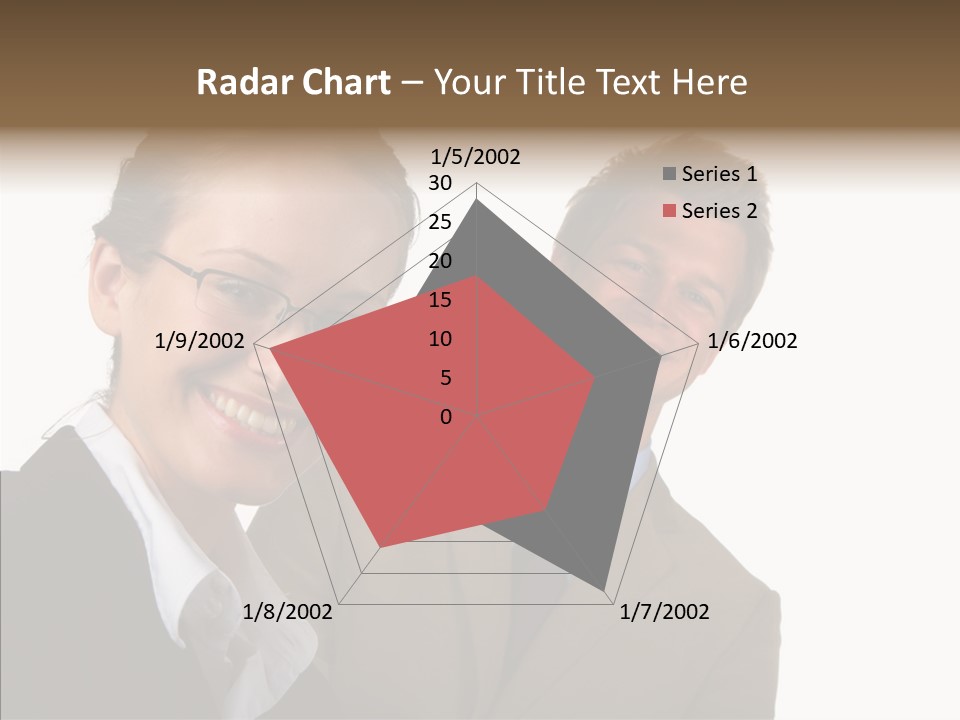 Radar Chart – Your Title Text Here

1/5/2002
30
25
20
15
10
5
0
1/6/2002
1/7/2002
1/8/2002
1/9/2002

Series 1
Series 2